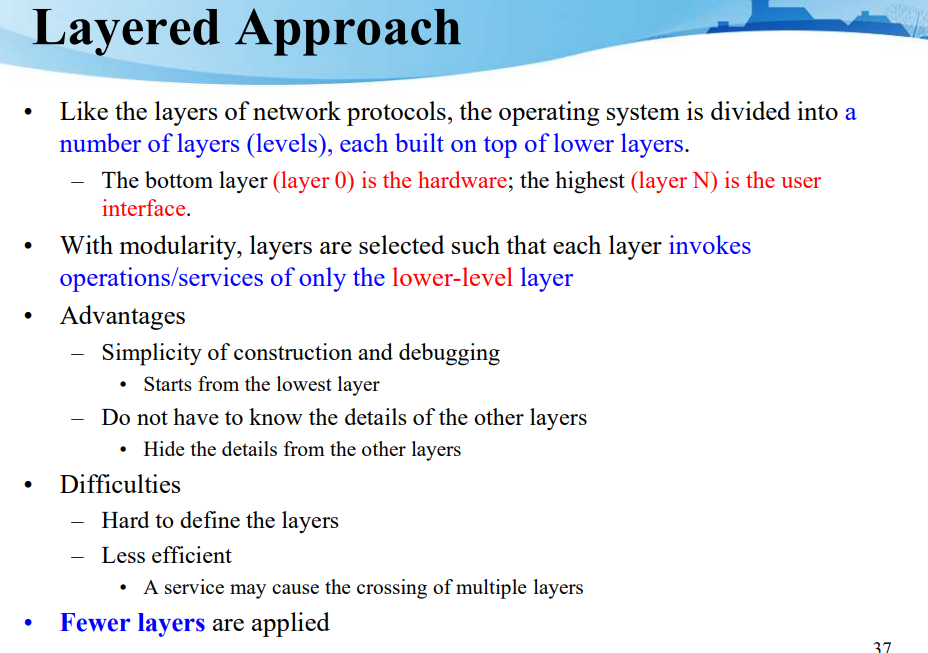 Layered Approach

• Like the layers of network protocols, the operating system is divided into a number of layers (levels), each built on top of lower layers.
  – The bottom layer (layer 0) is the hardware; the highest (layer N) is the user interface.
• With modularity, layers are selected such that each layer invokes operations/services of only the lower-level layer
• Advantages
  – Simplicity of construction and debugging
    • Starts from the lowest layer
  – Do not have to know the details of the other layers
    • Hide the details from the other layers
• Difficulties
  – Hard to define the layers
  – Less efficient
    • A service may cause the crossing of multiple layers
• Fewer layers are applied

37